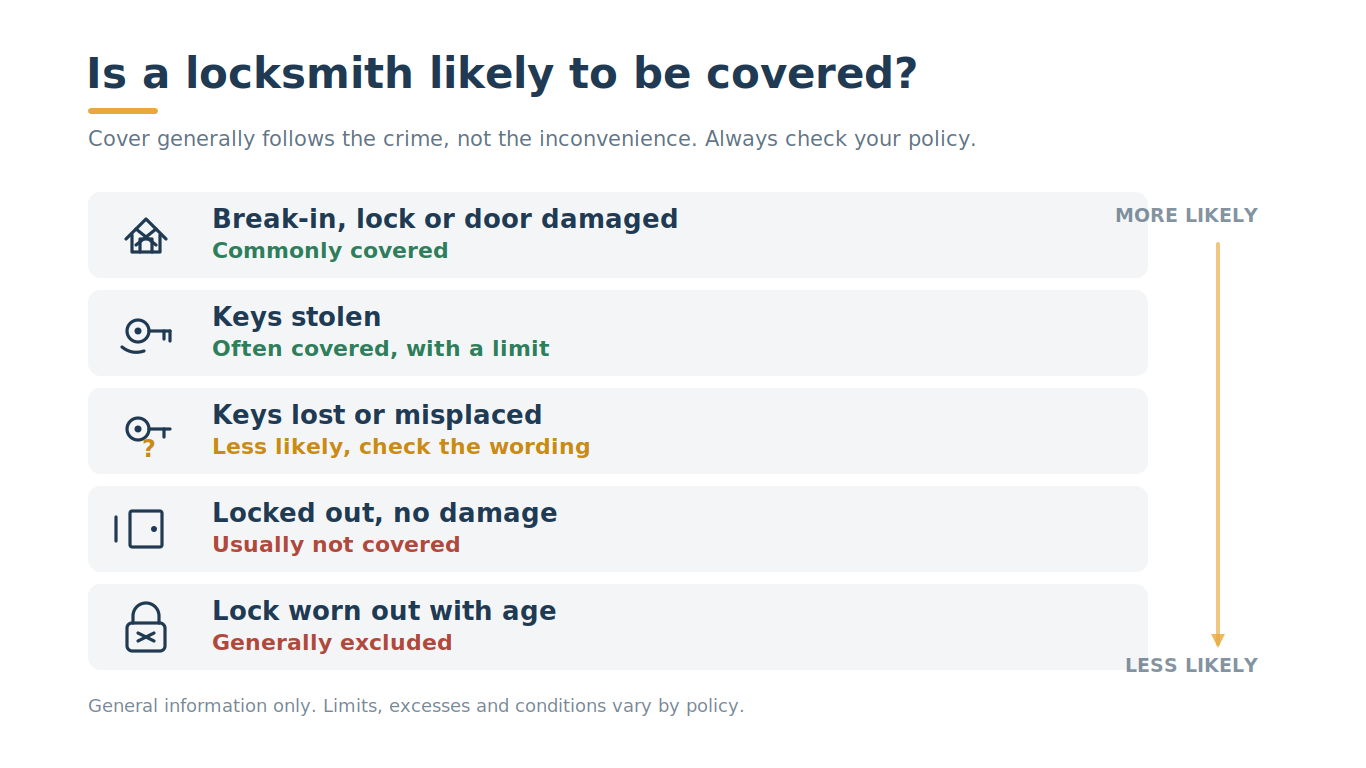 Is a locksmith likely to be covered?

Cover generally follows the crime, not the inconvenience. Always check your policy.

MORE LIKELY

Break-in, lock or door damaged
Commonly covered

Keys stolen
Often covered, with a limit

?
Keys lost or misplaced
Less likely, check the wording

Locked out, no damage
Usually not covered

Lock worn out with age
Generally excluded

LESS LIKELY

General information only. Limits, excesses and conditions vary by policy.